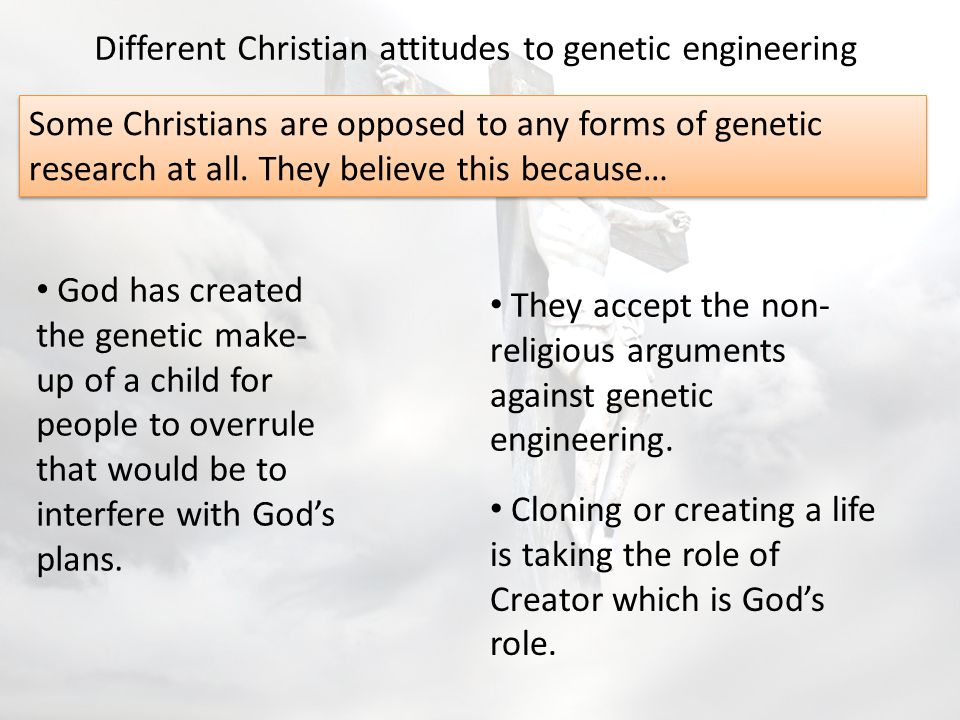 Different Christian attitudes to genetic engineering

Some Christians are opposed to any forms of genetic research at all. They believe this because…

• God has created the genetic make-up of a child for people to overrule that would be to interfere with God's plans.

• They accept the non-religious arguments against genetic engineering.

• Cloning or creating a life is taking the role of Creator which is God's role.